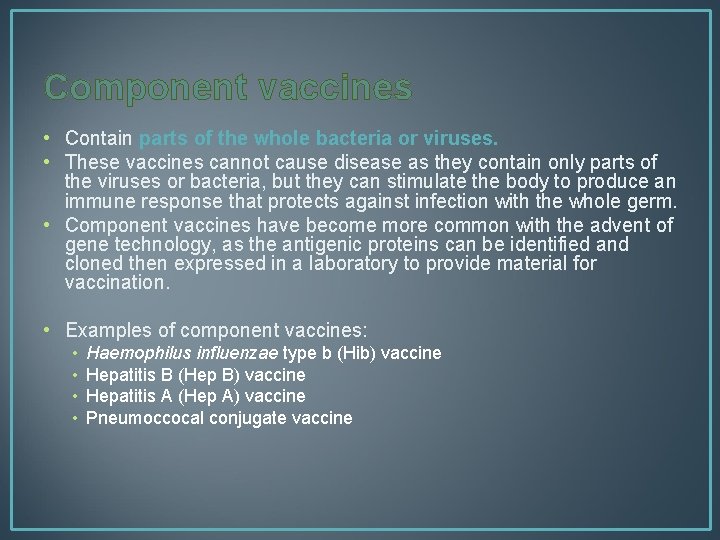 Component vaccines

• Contain parts of the whole bacteria or viruses.
• These vaccines cannot cause disease as they contain only parts of the viruses or bacteria, but they can stimulate the body to produce an immune response that protects against infection with the whole germ.
• Component vaccines have become more common with the advent of gene technology, as the antigenic proteins can be identified and cloned then expressed in a laboratory to provide material for vaccination.

• Examples of component vaccines:
 • Haemophilus influenzae type b (Hib) vaccine
 • Hepatitis B (Hep B) vaccine
 • Hepatitis A (Hep A) vaccine
 • Pneumoccocal conjugate vaccine